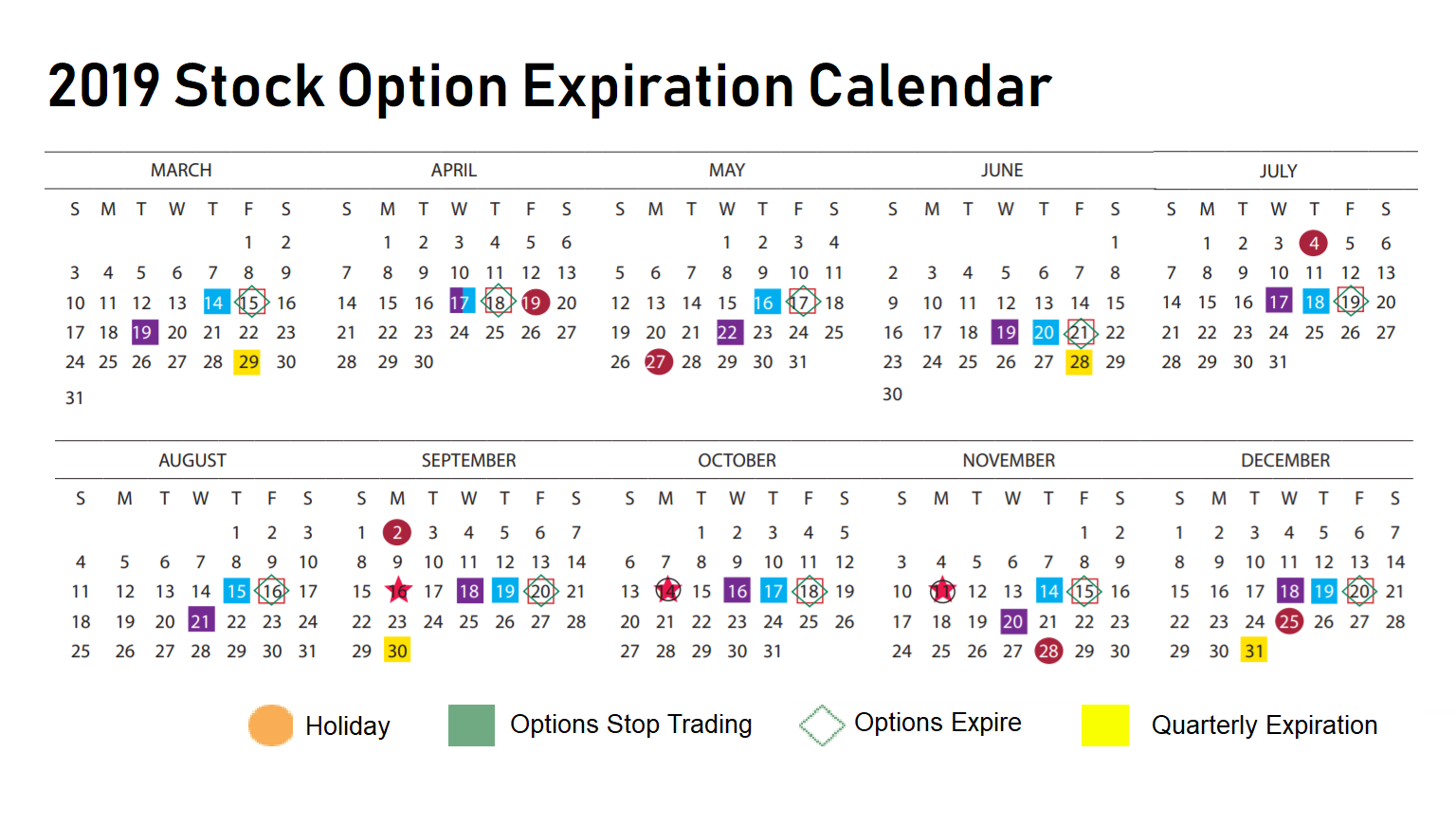 2019 Stock Option Expiration Calendar

MARCH

| S | M | T | W | T | F | S |
|---|---|---|---|---|---|---|
| | | | | | 1 | 2 |
| 3 | 4 | 5 | 6 | 7 | 8 | 9 |
| 10 | 11 | 12 | 13 | 14 | 15 | 16 |
| 17 | 18 | 19 | 20 | 21 | 22 | 23 |
| 24 | 25 | 26 | 27 | 28 | 29 | 30 |
| 31 | | | | | | |

APRIL

| S | M | T | W | T | F | S |
|---|---|---|---|---|---|---|
| | 1 | 2 | 3 | 4 | 5 | 6 |
| 7 | 8 | 9 | 10 | 11 | 12 | 13 |
| 14 | 15 | 16 | 17 | 18 | 19 | 20 |
| 21 | 22 | 23 | 24 | 25 | 26 | 27 |
| 28 | 29 | 30 | | | | |

MAY

| S | M | T | W | T | F | S |
|---|---|---|---|---|---|---|
| | | | 1 | 2 | 3 | 4 |
| 5 | 6 | 7 | 8 | 9 | 10 | 11 |
| 12 | 13 | 14 | 15 | 16 | 17 | 18 |
| 19 | 20 | 21 | 22 | 23 | 24 | 25 |
| 26 | 27 | 28 | 29 | 30 | 31 | |

JUNE

| S | M | T | W | T | F | S |
|---|---|---|---|---|---|---|
| | | | | | | 1 |
| 2 | 3 | 4 | 5 | 6 | 7 | 8 |
| 9 | 10 | 11 | 12 | 13 | 14 | 15 |
| 16 | 17 | 18 | 19 | 20 | 21 | 22 |
| 23 | 24 | 25 | 26 | 27 | 28 | 29 |
| 30 | | | | | | |

JULY

| S | M | T | W | T | F | S |
|---|---|---|---|---|---|---|
| | 1 | 2 | 3 | 4 | 5 | 6 |
| 7 | 8 | 9 | 10 | 11 | 12 | 13 |
| 14 | 15 | 16 | 17 | 18 | 19 | 20 |
| 21 | 22 | 23 | 24 | 25 | 26 | 27 |
| 28 | 29 | 30 | 31 | | | |

AUGUST

| S | M | T | W | T | F | S |
|---|---|---|---|---|---|---|
| | | | | 1 | 2 | 3 |
| 4 | 5 | 6 | 7 | 8 | 9 | 10 |
| 11 | 12 | 13 | 14 | 15 | 16 | 17 |
| 18 | 19 | 20 | 21 | 22 | 23 | 24 |
| 25 | 26 | 27 | 28 | 29 | 30 | 31 |

SEPTEMBER

| S | M | T | W | T | F | S |
|---|---|---|---|---|---|---|
| 1 | 2 | 3 | 4 | 5 | 6 | 7 |
| 8 | 9 | 10 | 11 | 12 | 13 | 14 |
| 15 | 16 | 17 | 18 | 19 | 20 | 21 |
| 22 | 23 | 24 | 25 | 26 | 27 | 28 |
| 29 | 30 | | | | | |

OCTOBER

| S | M | T | W | T | F | S |
|---|---|---|---|---|---|---|
| | | 1 | 2 | 3 | 4 | 5 |
| 6 | 7 | 8 | 9 | 10 | 11 | 12 |
| 13 | 14 | 15 | 16 | 17 | 18 | 19 |
| 20 | 21 | 22 | 23 | 24 | 25 | 26 |
| 27 | 28 | 29 | 30 | 31 | | |

NOVEMBER

| S | M | T | W | T | F | S |
|---|---|---|---|---|---|---|
| | | | | | 1 | 2 |
| 3 | 4 | 5 | 6 | 7 | 8 | 9 |
| 10 | 11 | 12 | 13 | 14 | 15 | 16 |
| 17 | 18 | 19 | 20 | 21 | 22 | 23 |
| 24 | 25 | 26 | 27 | 28 | 29 | 30 |

DECEMBER

| S | M | T | W | T | F | S |
|---|---|---|---|---|---|---|
| 1 | 2 | 3 | 4 | 5 | 6 | 7 |
| 8 | 9 | 10 | 11 | 12 | 13 | 14 |
| 15 | 16 | 17 | 18 | 19 | 20 | 21 |
| 22 | 23 | 24 | 25 | 26 | 27 | 28 |
| 29 | 30 | 31 | | | | |

Holiday Options Stop Trading Options Expire Quarterly Expiration